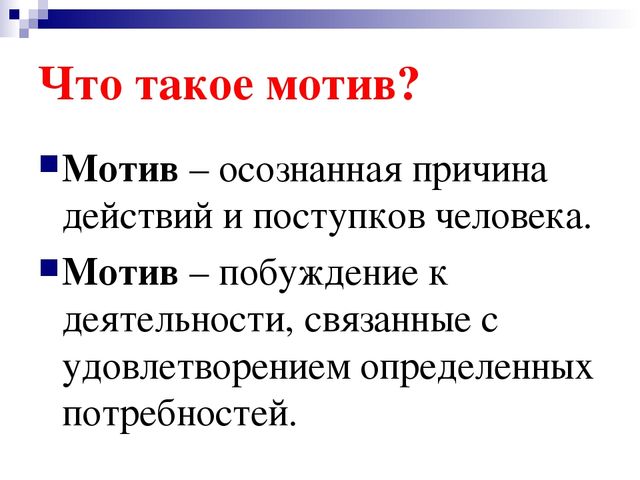 Что такое мотив?

Мотив – осознанная причина действий и поступков человека.

Мотив – побуждение к деятельности, связанные с удовлетворением определенных потребностей.